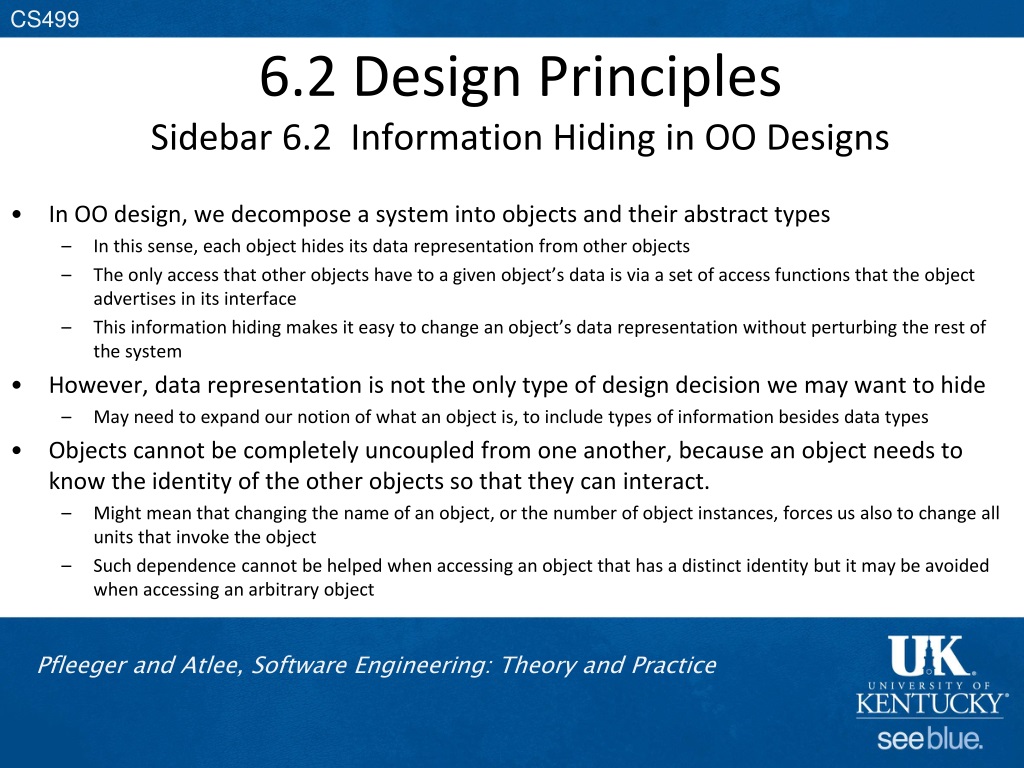 CS499

6.2 Design Principles
Sidebar 6.2 Information Hiding in OO Designs

• In OO design, we decompose a system into objects and their abstract types
– In this sense, each object hides its data representation from other objects
– The only access that other objects have to a given object's data is via a set of access functions that the object advertises in its interface
– This information hiding makes it easy to change an object's data representation without perturbing the rest of the system
• However, data representation is not the only type of design decision we may want to hide
– May need to expand our notion of what an object is, to include types of information besides data types
• Objects cannot be completely uncoupled from one another, because an object needs to know the identity of the other objects so that they can interact.
– Might mean that changing the name of an object, or the number of object instances, forces us also to change all units that invoke the object
– Such dependence cannot be helped when accessing an object that has a distinct identity but it may be avoided when accessing an arbitrary object

Pfleeger and Atlee, Software Engineering: Theory and Practice

UK
UNIVERSITY OF
KENTUCKY®
see blue.